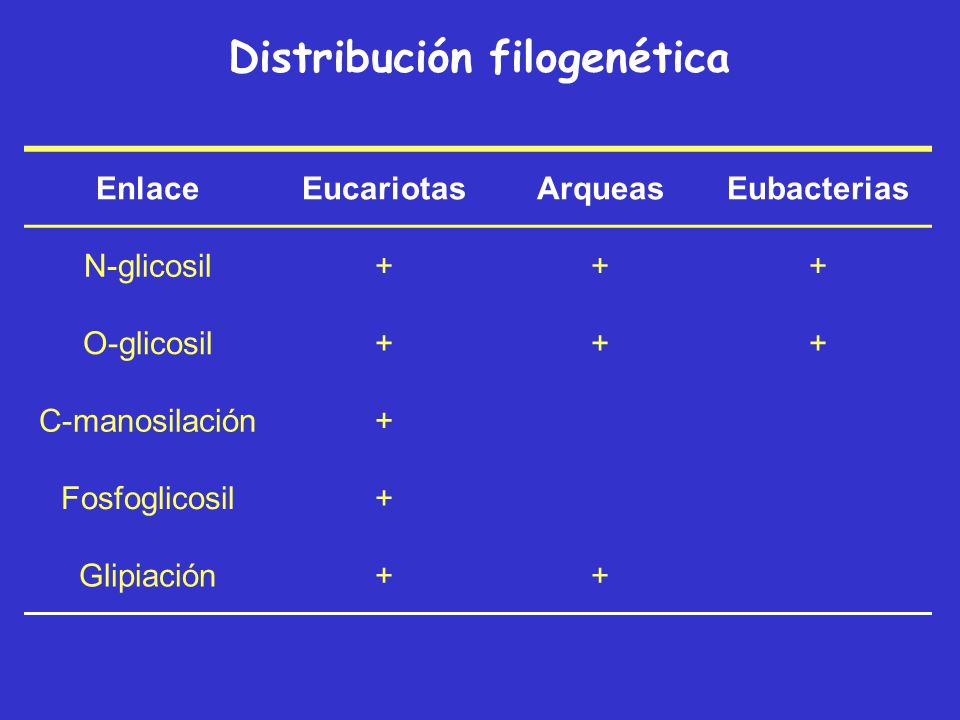 Distribución filogenética

| Enlace | Eucariotas | Arqueas | Eubacterias |
|---|---|---|---|
| N-glicosil | + | + | + |
| O-glicosil | + | + | + |
| C-manosilación | + | | |
| Fosfoglicosil | + | | |
| Glipiación | + | + | |